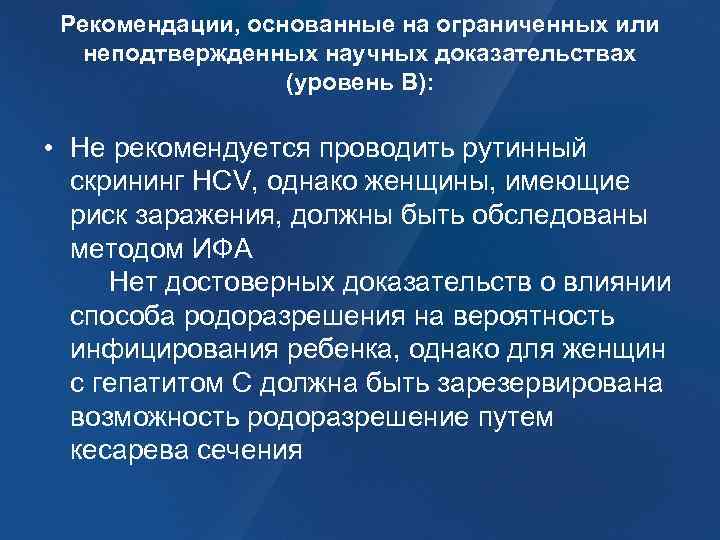 Рекомендации, основанные на ограниченных или неподтвержденных научных доказательствах (уровень В):

• Не рекомендуется проводить рутинный скрининг HCV, однако женщины, имеющие риск заражения, должны быть обследованы методом ИФА

Нет достоверных доказательств о влиянии способа родоразрешения на вероятность инфицирования ребенка, однако для женщин с гепатитом С должна быть зарезервирована возможность родоразрешение путем кесарева сечения